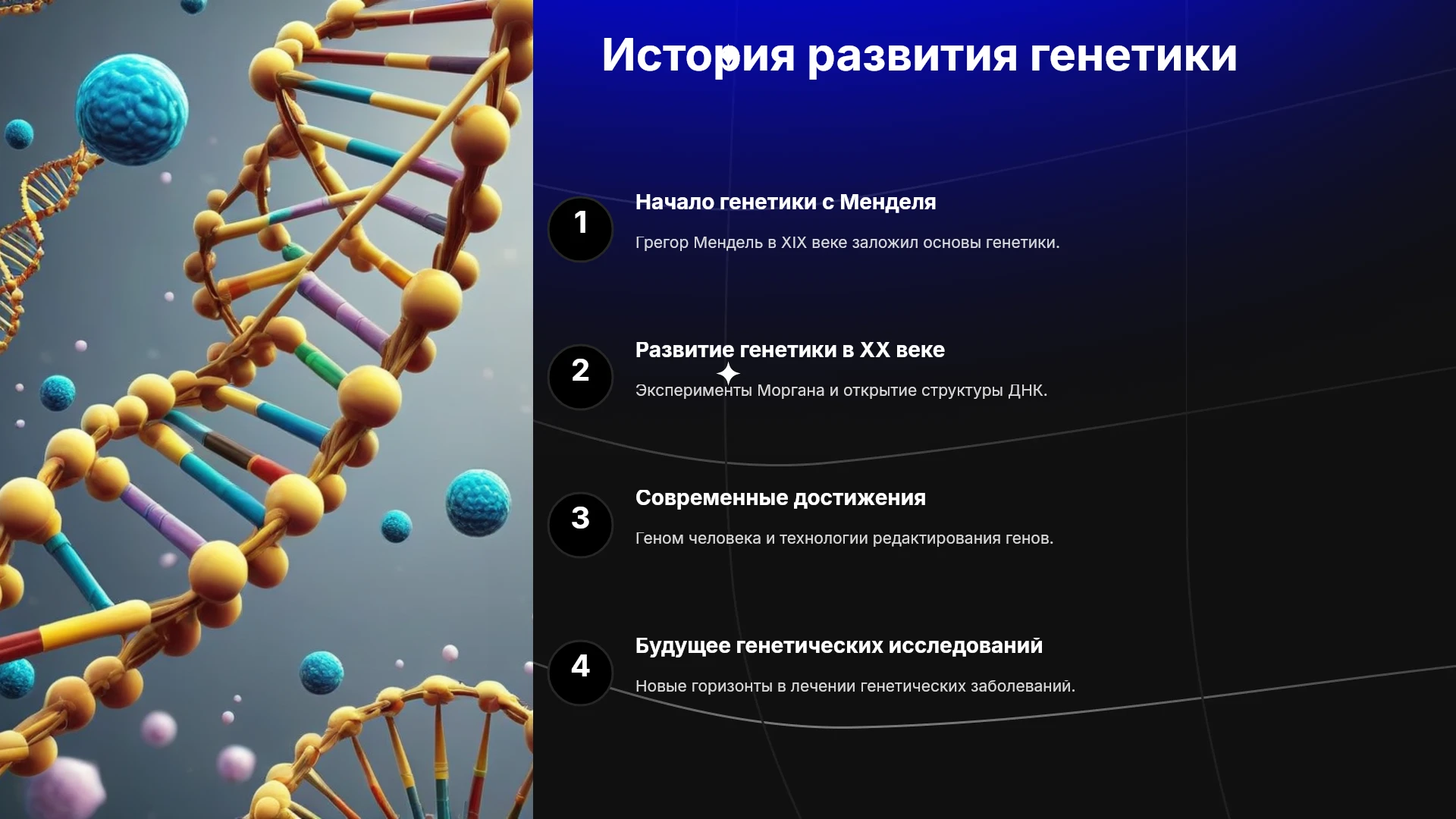 История развития генетики

1

Начало генетики с Менделя

Грегор Мендель в XIX веке заложил основы генетики.

2

Развитие генетики в XX веке

Эксперименты Моргана и открытие структуры ДНК.

3

Современные достижения

Геном человека и технологии редактирования генов.

4

Будущее генетических исследований

Новые горизонты в лечении генетических заболеваний.